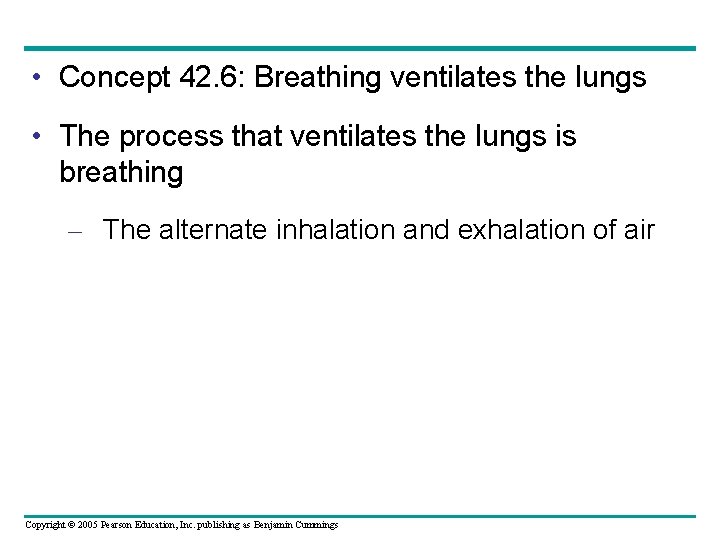 • Concept 42.6: Breathing ventilates the lungs

• The process that ventilates the lungs is breathing

– The alternate inhalation and exhalation of air

Copyright © 2005 Pearson Education, Inc. publishing as Benjamin Cummings